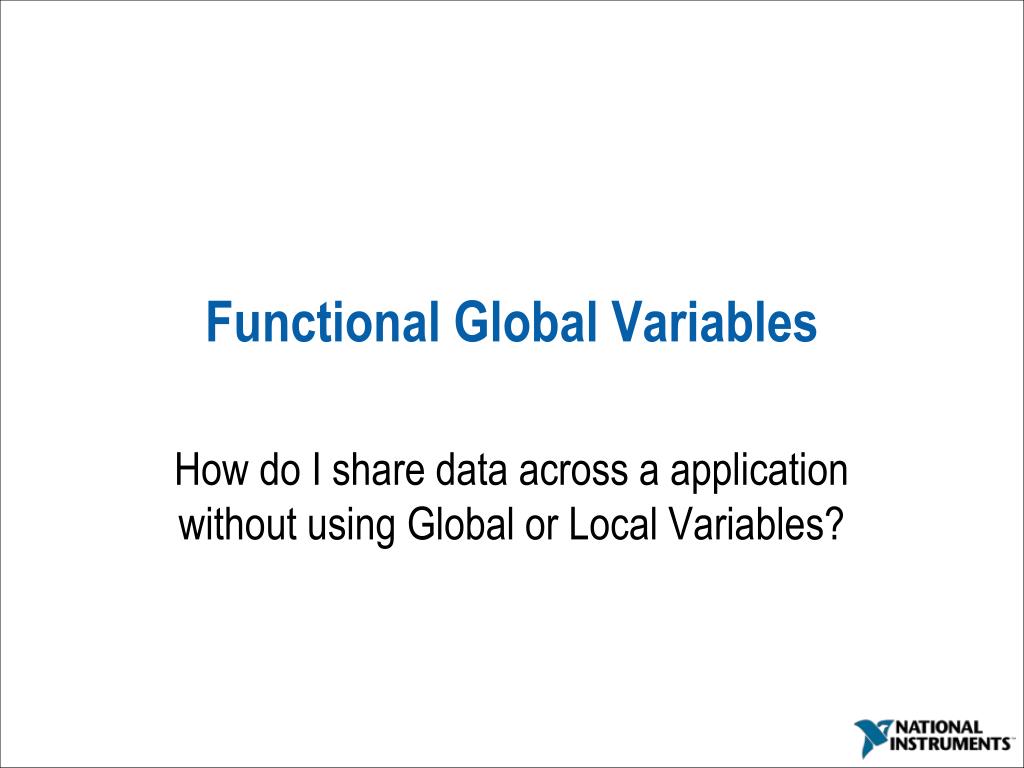 Functional Global Variables

How do I share data across a application without using Global or Local Variables?

NATIONAL INSTRUMENTS™